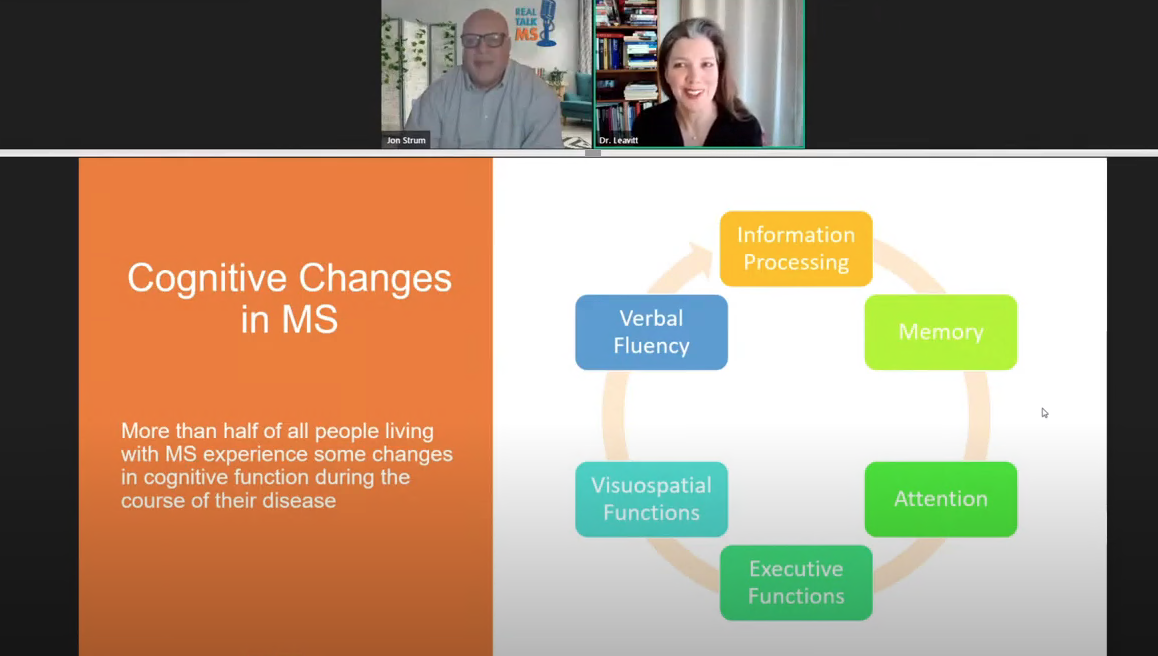 REAL TALK MS

Jon Strum

Dr. Leavitt

Cognitive Changes in MS

More than half of all people living with MS experience some changes in cognitive function during the course of their disease

Information Processing

Memory

Attention

Executive Functions

Visuospatial Functions

Verbal Fluency